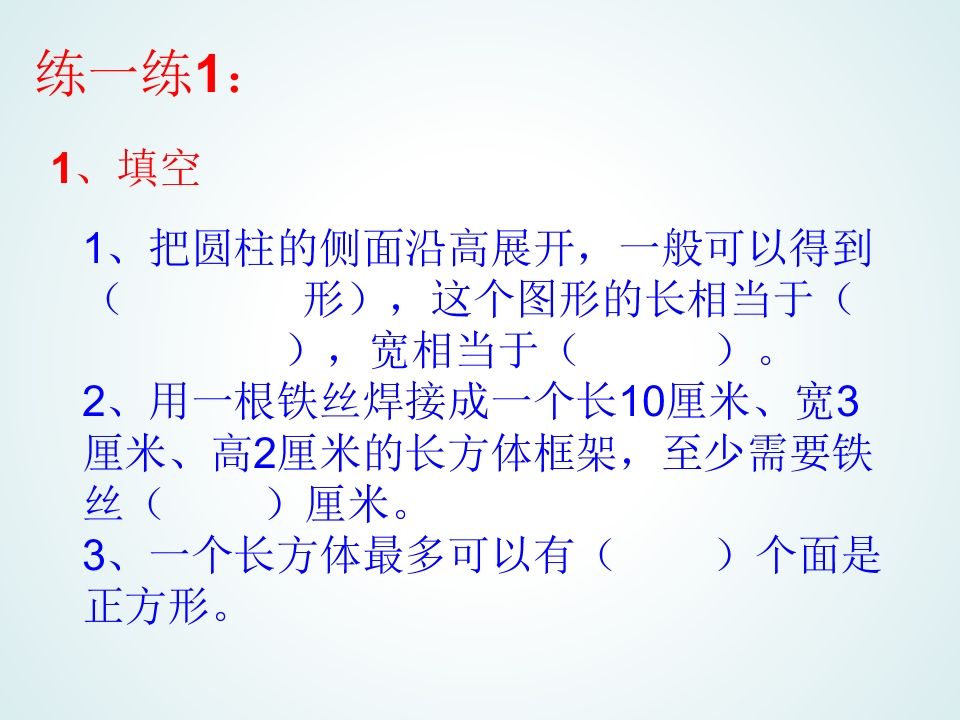 练一练1：

1、填空

1、把圆柱的侧面沿高展开，一般可以得到（ 形），这个图形的长相当于（ ），宽相当于（ ）。

2、用一根铁丝焊接成一个长10厘米、宽3厘米、高2厘米的长方体框架，至少需要铁丝（ ）厘米。

3、一个长方体最多可以有（ ）个面是正方形。